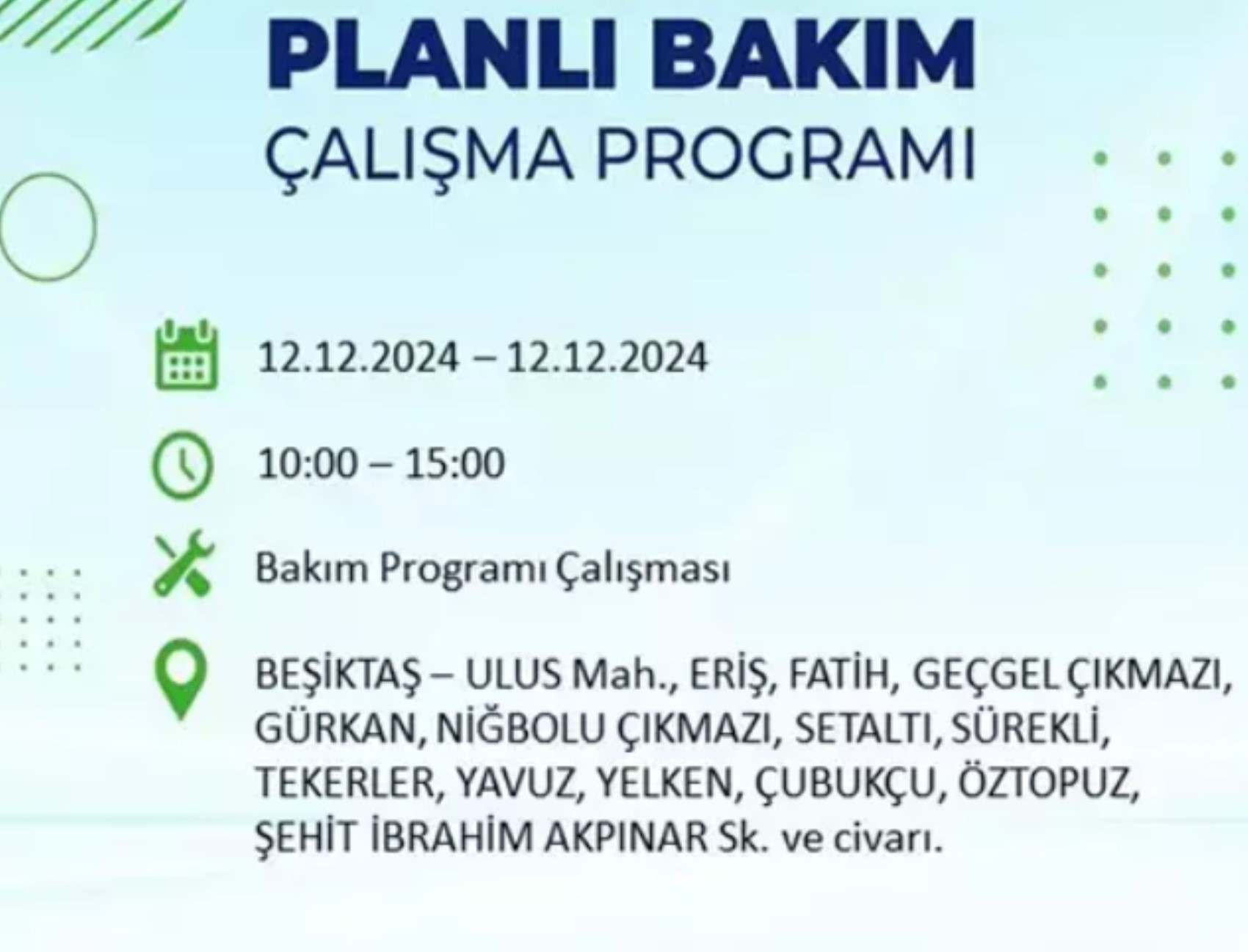 PLANLI BAKIM
ÇALIŞMA PROGRAMI

12.12.2024 – 12.12.2024

10:00 – 15:00

Bakım Programı Çalışması

BEŞİKTAŞ – ULUS Mah., ERİŞ, FATİH, GEÇGEL ÇIKMAZI, GÜRKAN, NİĞBOLU ÇIKMAZI, SETALTI, SÜREKLİ, TEKERLER, YAVUZ, YELKEN, ÇUBUKÇU, ÖZTOPUZ, ŞEHİT İBRAHİM AKPINAR Sk. ve civarı.